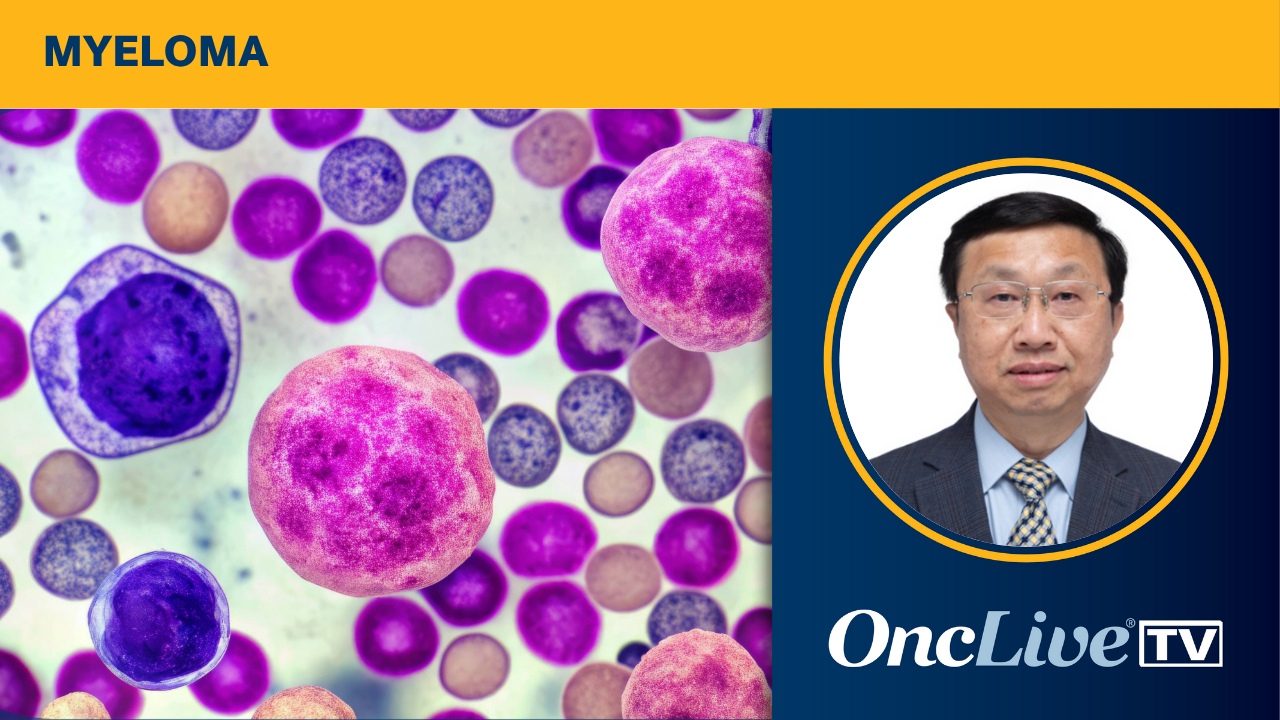 MYELOMA

OncLive® TV